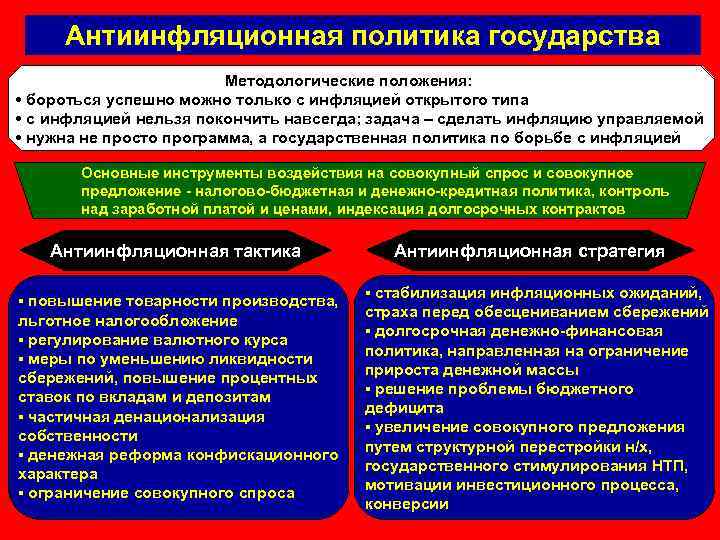 Антиинфляционная политика государства

Методологические положения:
• бороться успешно можно только с инфляцией открытого типа
• с инфляцией нельзя покончить навсегда; задача – сделать инфляцию управляемой
• нужна не просто программа, а государственная политика по борьбе с инфляцией

Основные инструменты воздействия на совокупный спрос и совокупное предложение - налогово-бюджетная и денежно-кредитная политика, контроль над заработной платой и ценами, индексация долгосрочных контрактов

Антиинфляционная тактика

▪ повышение товарности производства, льготное налогообложение
▪ регулирование валютного курса
▪ меры по уменьшению ликвидности сбережений, повышение процентных ставок по вкладам и депозитам
▪ частичная денационализация собственности
▪ денежная реформа конфискационного характера
▪ ограничение совокупного спроса

Антиинфляционная стратегия

▪ стабилизация инфляционных ожиданий, страха перед обесцениванием сбережений
▪ долгосрочная денежно-финансовая политика, направленная на ограничение прироста денежной массы
▪ решение проблемы бюджетного дефицита
▪ увеличение совокупного предложения путем структурной перестройки н/х, государственного стимулирования НТП, мотивации инвестиционного процесса, конверсии